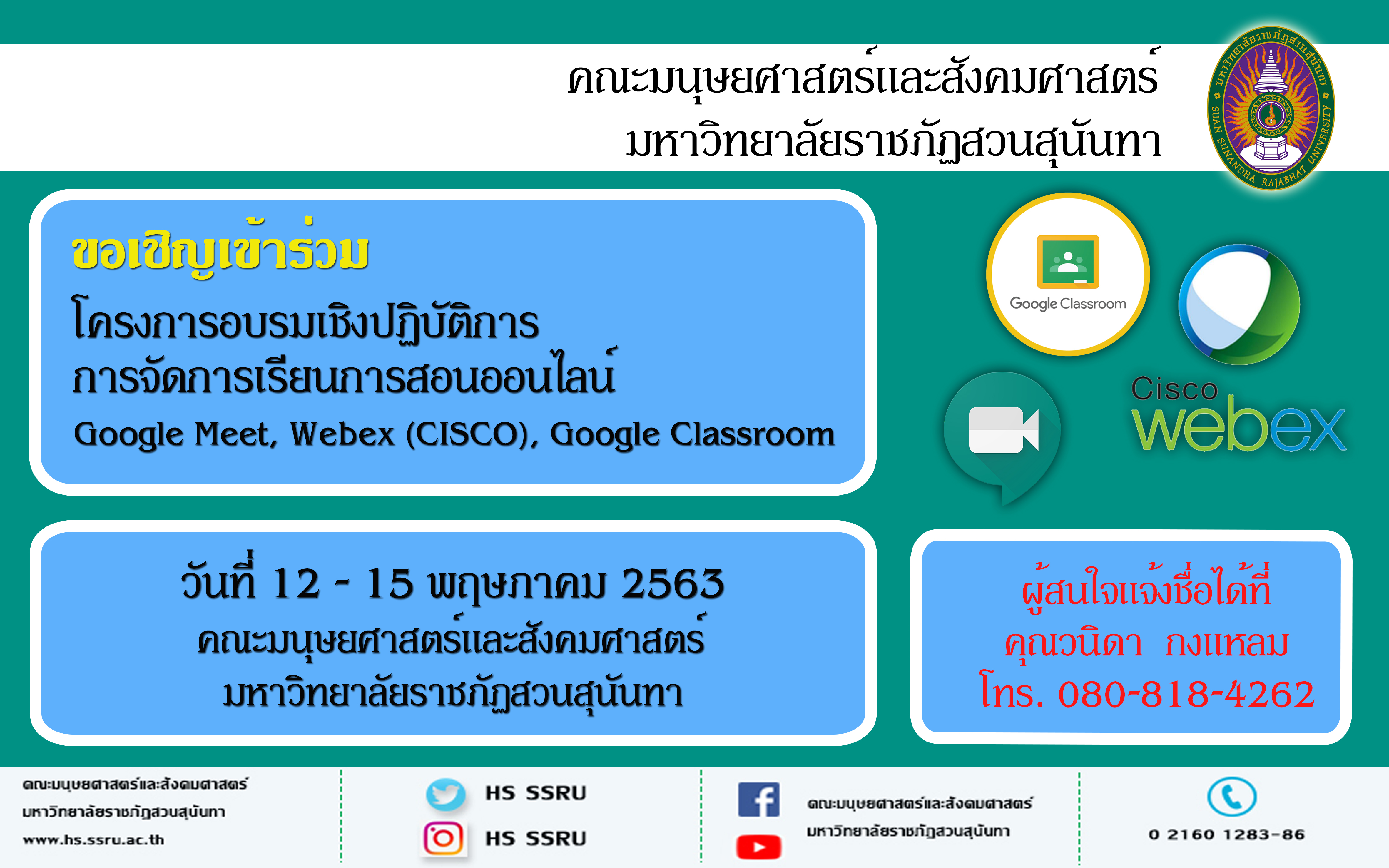 คณะมนุษยศาสตร์และสังคมศาสตร์
มหาวิทยาลัยราชภัฏสวนสุนันทา

มหาวิทยาลัยราชภัฏสวนสุนันทา
SUAN SUNANDHA RAJABHAT UNIVERSITY

ขอเชิญเข้าร่วม
โครงการอบรมเชิงปฏิบัติการ
การจัดการเรียนการสอนออนไลน์
Google Meet, Webex (CISCO), Google Classroom

Google Classroom

Cisco
webex

วันที่ 12 - 15 พฤษภาคม 2563
คณะมนุษยศาสตร์และสังคมศาสตร์
มหาวิทยาลัยราชภัฏสวนสุนันทา

ผู้สนใจแจ้งชื่อได้ที่
คุณวนิดา กงแหลม
โทร. 080-818-4262

คณะมนุษยศาสตร์และสังคมศาสตร์
มหาวิทยาลัยราชภัฏสวนสุนันทา
www.hs.ssru.ac.th

HS SSRU
HS SSRU

คณะมนุษยศาสตร์และสังคมศาสตร์
มหาวิทยาลัยราชภัฏสวนสุนันทา

0 2160 1283-86